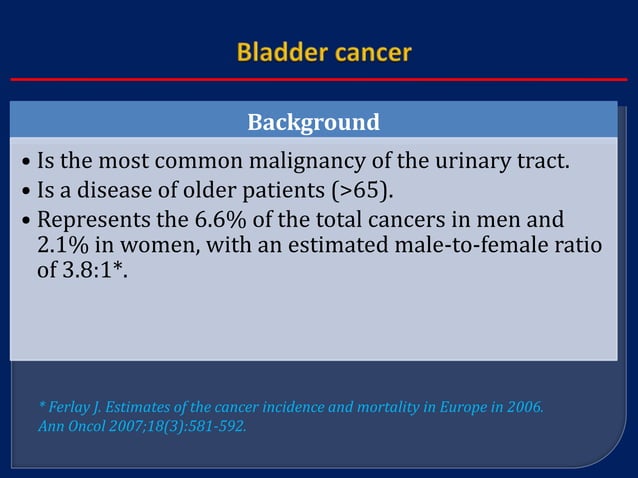 Bladder cancer

Background

• Is the most common malignancy of the urinary tract.
• Is a disease of older patients (>65).
• Represents the 6.6% of the total cancers in men and 2.1% in women, with an estimated male-to-female ratio of 3.8:1*.

* Ferlay J. Estimates of the cancer incidence and mortality in Europe in 2006. Ann Oncol 2007;18(3):581-592.